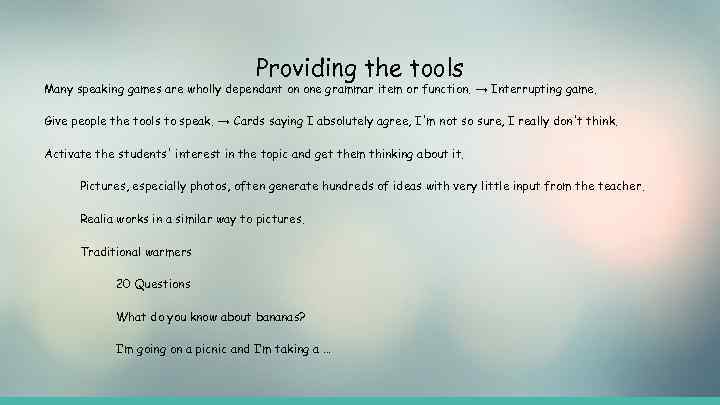 Providing the tools

Many speaking games are wholly dependant on one grammar item or function. → Interrupting game.

Give people the tools to speak. → Cards saying I absolutely agree, I'm not so sure, I really don't think.

Activate the students' interest in the topic and get them thinking about it.

Pictures, especially photos, often generate hundreds of ideas with very little input from the teacher.

Realia works in a similar way to pictures.

Traditional warmers

20 Questions

What do you know about bananas?

I'm going on a picnic and I'm taking a …